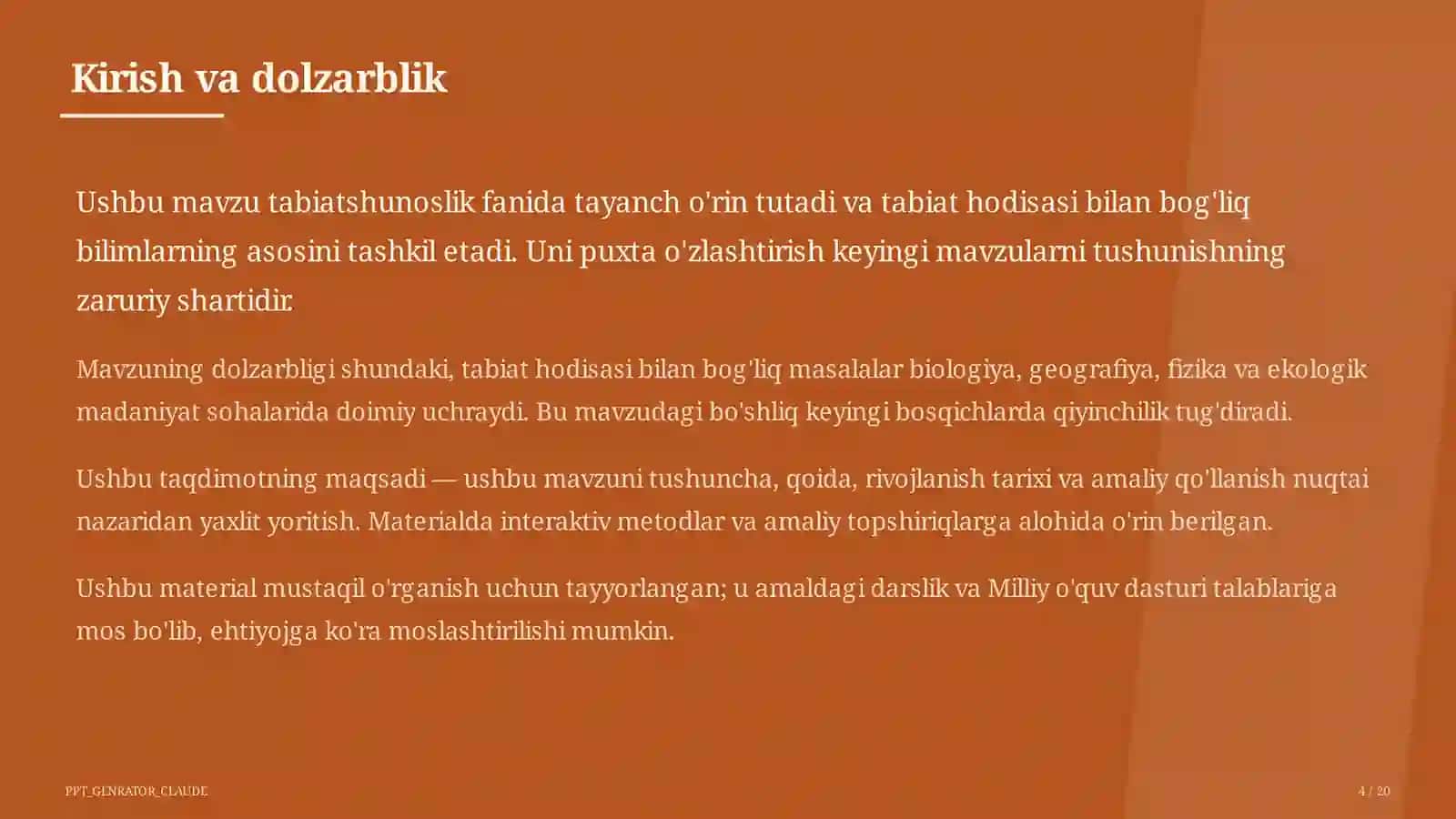 Kirish va dolzarblik

Ushbu mavzu tabiatshunoslik fanida tayanch o'rin tutadi va tabiat hodisasi bilan bog'liq bilimlarning asosini tashkil etadi. Uni puxta o'zlashtirish keyingi mavzularni tushunishning zaruriy shartidir.

Mavzuning dolzarbligi shundaki, tabiat hodisasi bilan bog'liq masalalar biologiya, geografiya, fizika va ekologik madaniyat sohalarida doimiy uchraydi. Bu mavzudagi bo'shliq keyingi bosqichlarda qiyinchilik tug'diradi.

Ushbu taqdimotning maqsadi — ushbu mavzuni tushuncha, qoida, rivojlanish tarixi va amaliy qo'llanish nuqtai nazaridan yaxlit yoritish. Materialda interaktiv metodlar va amaliy topshiriqlarga alohida o'rin berilgan.

Ushbu material mustaqil o'rganish uchun tayyorlangan; u amaldagi darslik va Milliy o'quv dasturi talablariga mos bo'lib, ehtiyojga ko'ra moslashtirilishi mumkin.

PPT_GENRATOR_CLAUDE

4 / 20